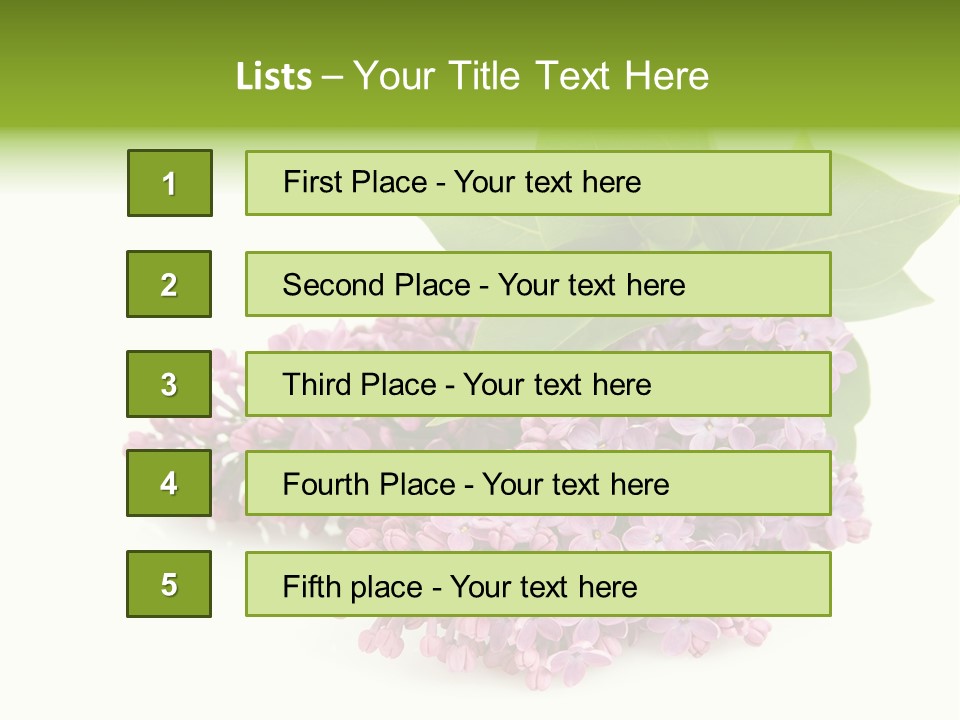 Lists – Your Title Text Here

1
First Place - Your text here

2
Second Place - Your text here

3
Third Place - Your text here

4
Fourth Place - Your text here

5
Fifth place - Your text here